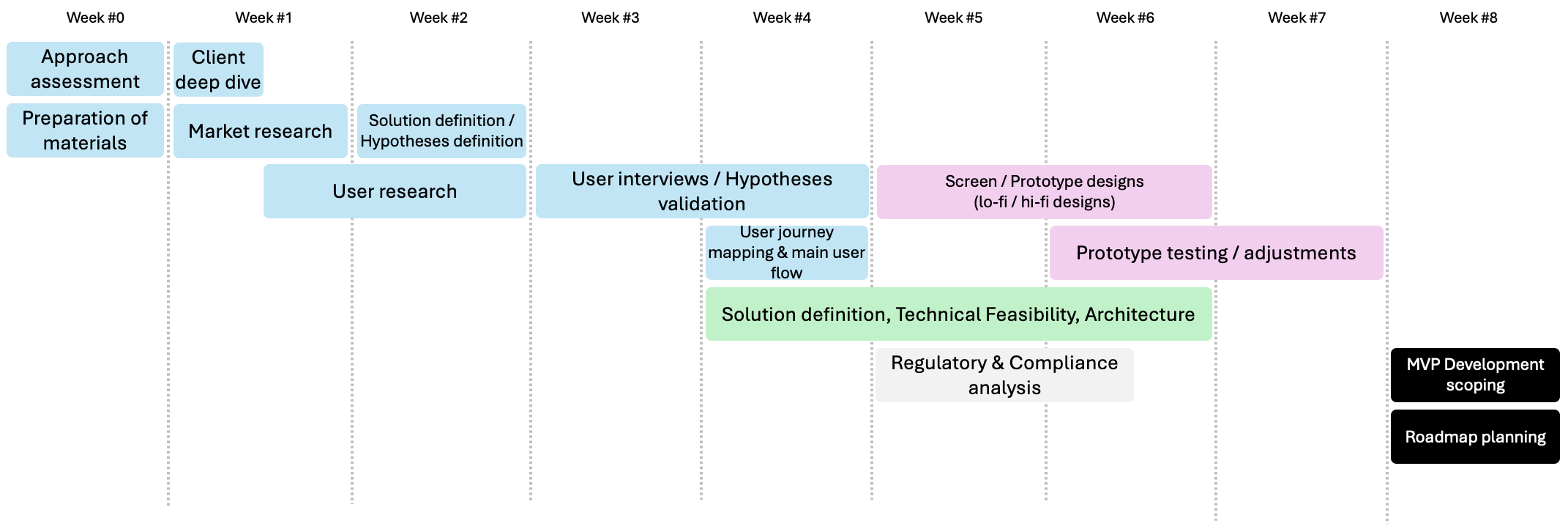 Week #0 Week #1 Week #2 Week #3 Week #4 Week #5 Week #6 Week #7 Week #8

Approach assessment

Client deep dive

Preparation of materials

Market research

Solution definition / Hypotheses definition

User research

User interviews / Hypotheses validation

Screen / Prototype designs (lo-fi / hi-fi designs)

User journey mapping & main user flow

Prototype testing / adjustments

Solution definition, Technical Feasibility, Architecture

Regulatory & Compliance analysis

MVP Development scoping

Roadmap planning